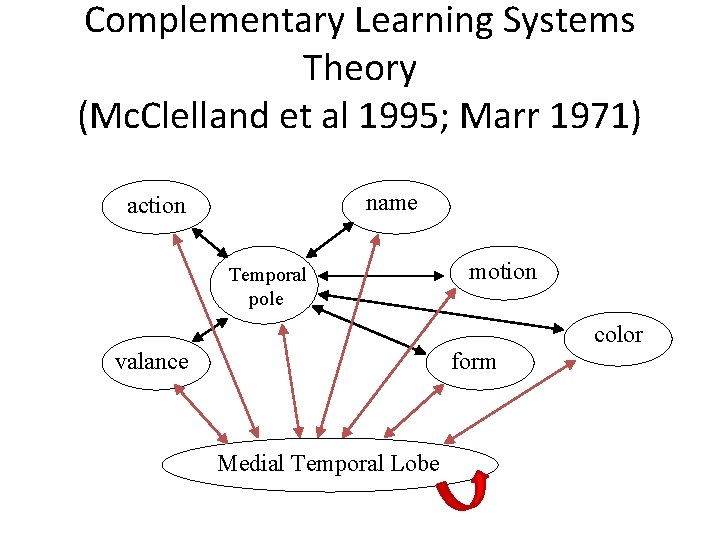 Complementary Learning Systems Theory
(McClelland et al 1995; Marr 1971)

action

name

Temporal pole

motion

color

valance

form

Medial Temporal Lobe